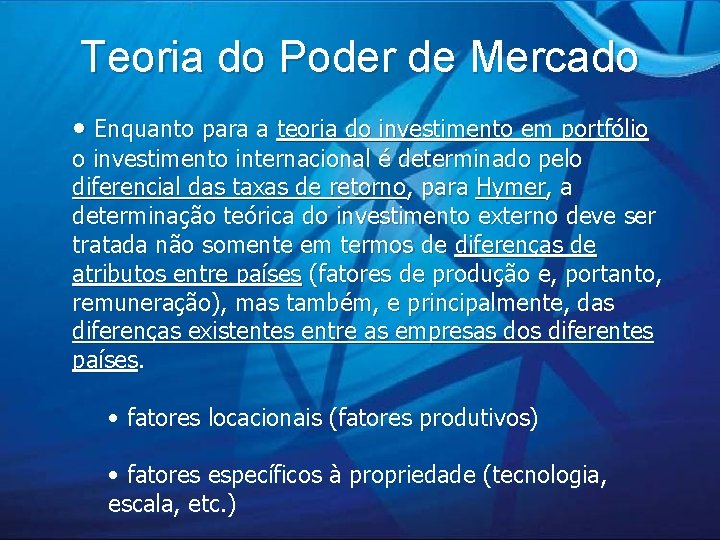 Teoria do Poder de Mercado

• Enquanto para a teoria do investimento em portfólio o investimento internacional é determinado pelo diferencial das taxas de retorno, para Hymer, a determinação teórica do investimento externo deve ser tratada não somente em termos de diferenças de atributos entre países (fatores de produção e, portanto, remuneração), mas também, e principalmente, das diferenças existentes entre as empresas dos diferentes países.

• fatores locacionais (fatores produtivos)

• fatores específicos à propriedade (tecnologia, escala, etc.)